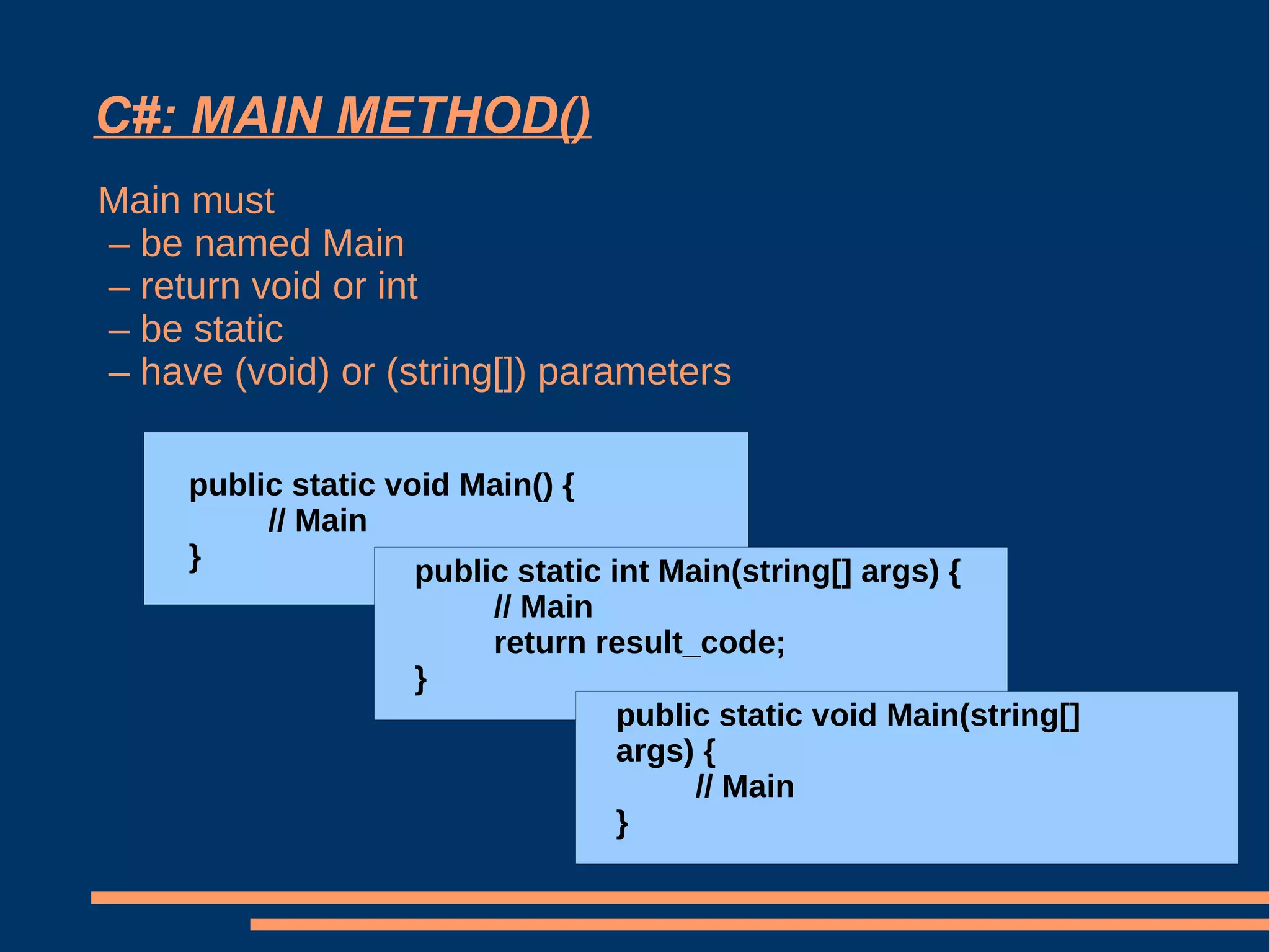 C#: MAIN METHOD()

Main must
– be named Main
– return void or int
– be static
– have (void) or (string[]) parameters

public static void Main() {
// Main
}

public static int Main(string[] args) {
// Main
return result_code;
}

public static void Main(string[] args) {
// Main
}